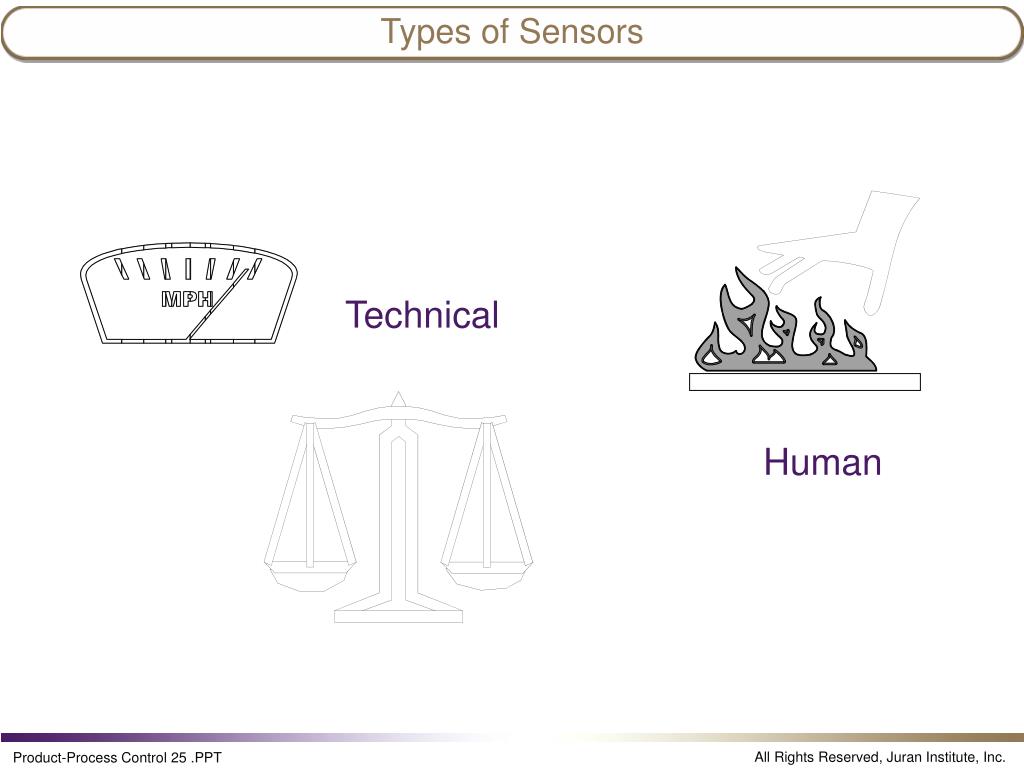 Types of Sensors

MPH

Technical

Human

Product-Process Control 25 .PPT

All Rights Reserved, Juran Institute, Inc.